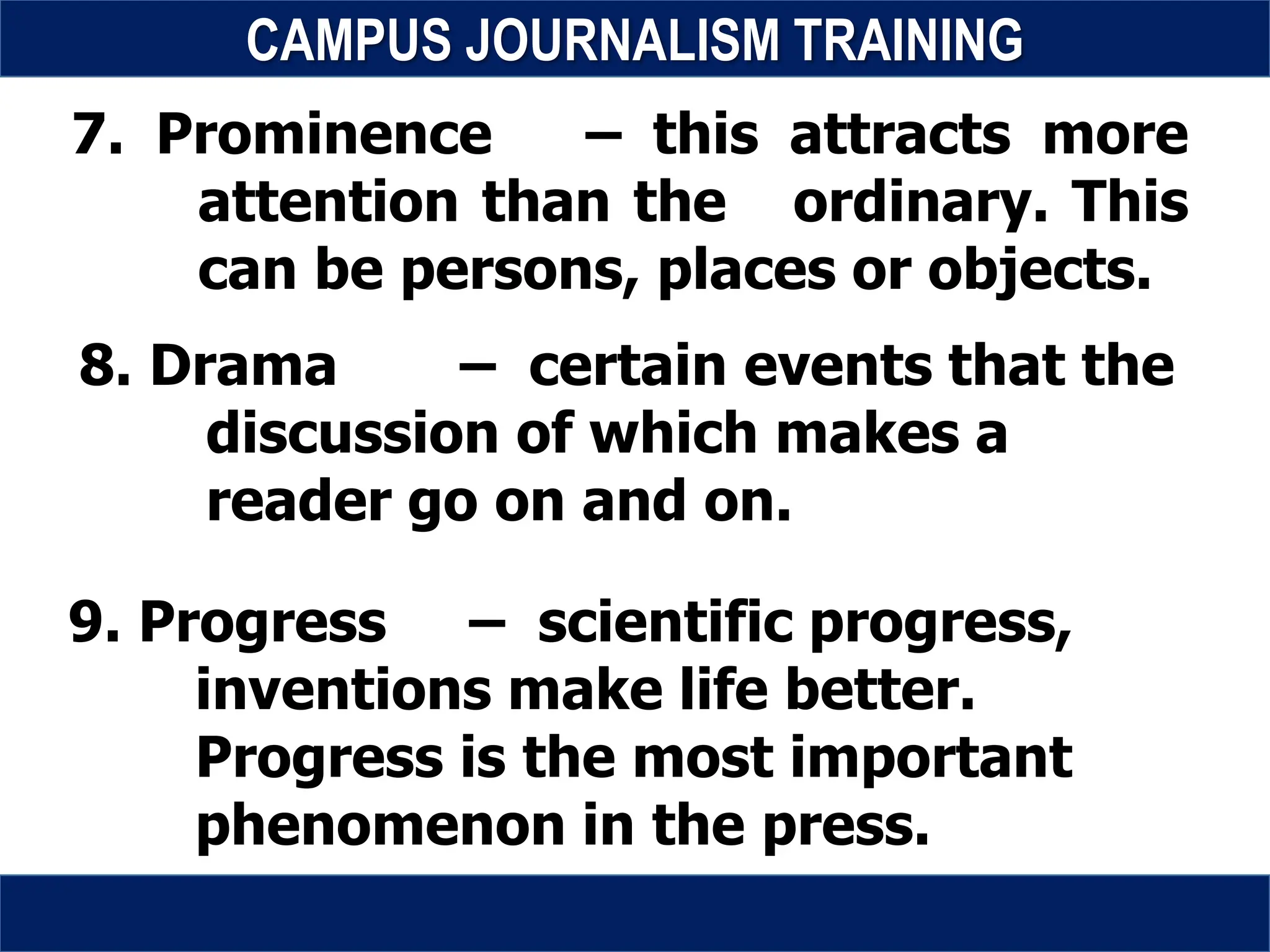 CAMPUS JOURNALISM TRAINING

7. Prominence – this attracts more attention than the ordinary. This can be persons, places or objects.

8. Drama – certain events that the discussion of which makes a reader go on and on.

9. Progress – scientific progress, inventions make life better. Progress is the most important phenomenon in the press.